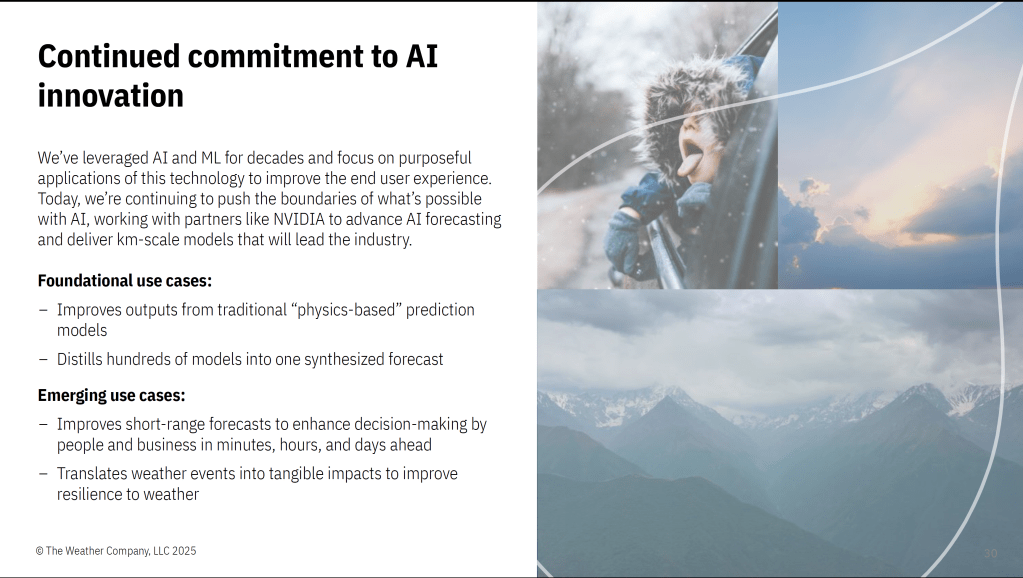 Continued commitment to AI innovation

We've leveraged AI and ML for decades and focus on purposeful applications of this technology to improve the end user experience. Today, we're continuing to push the boundaries of what's possible with AI, working with partners like NVIDIA to advance AI forecasting and deliver km-scale models that will lead the industry.

Foundational use cases:

– Improves outputs from traditional "physics-based" prediction models

– Distills hundreds of models into one synthesized forecast

Emerging use cases:

– Improves short-range forecasts to enhance decision-making by people and business in minutes, hours, and days ahead

– Translates weather events into tangible impacts to improve resilience to weather

© The Weather Company, LLC 2025

30